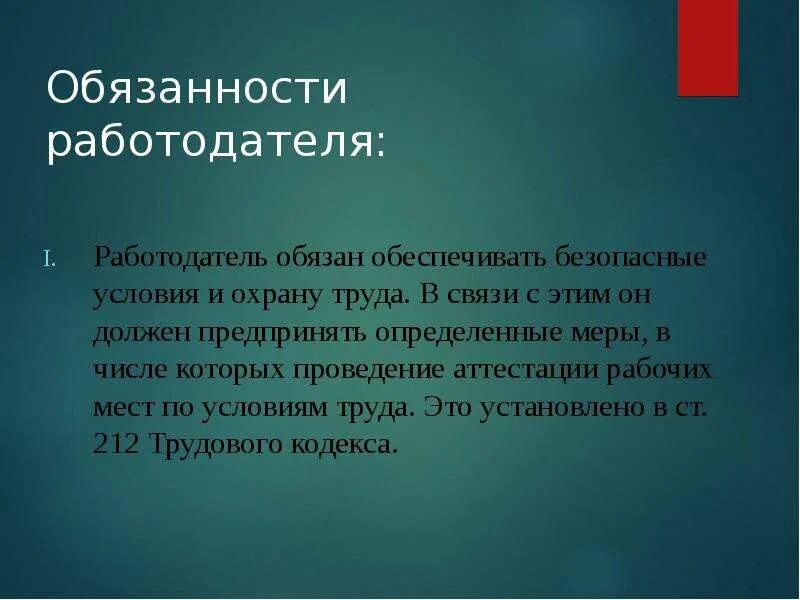 Обязанности работодателя:

I. Работодатель обязан обеспечивать безопасные условия и охрану труда. В связи с этим он должен предпринять определенные меры, в числе которых проведение аттестации рабочих мест по условиям труда. Это установлено в ст. 212 Трудового кодекса.